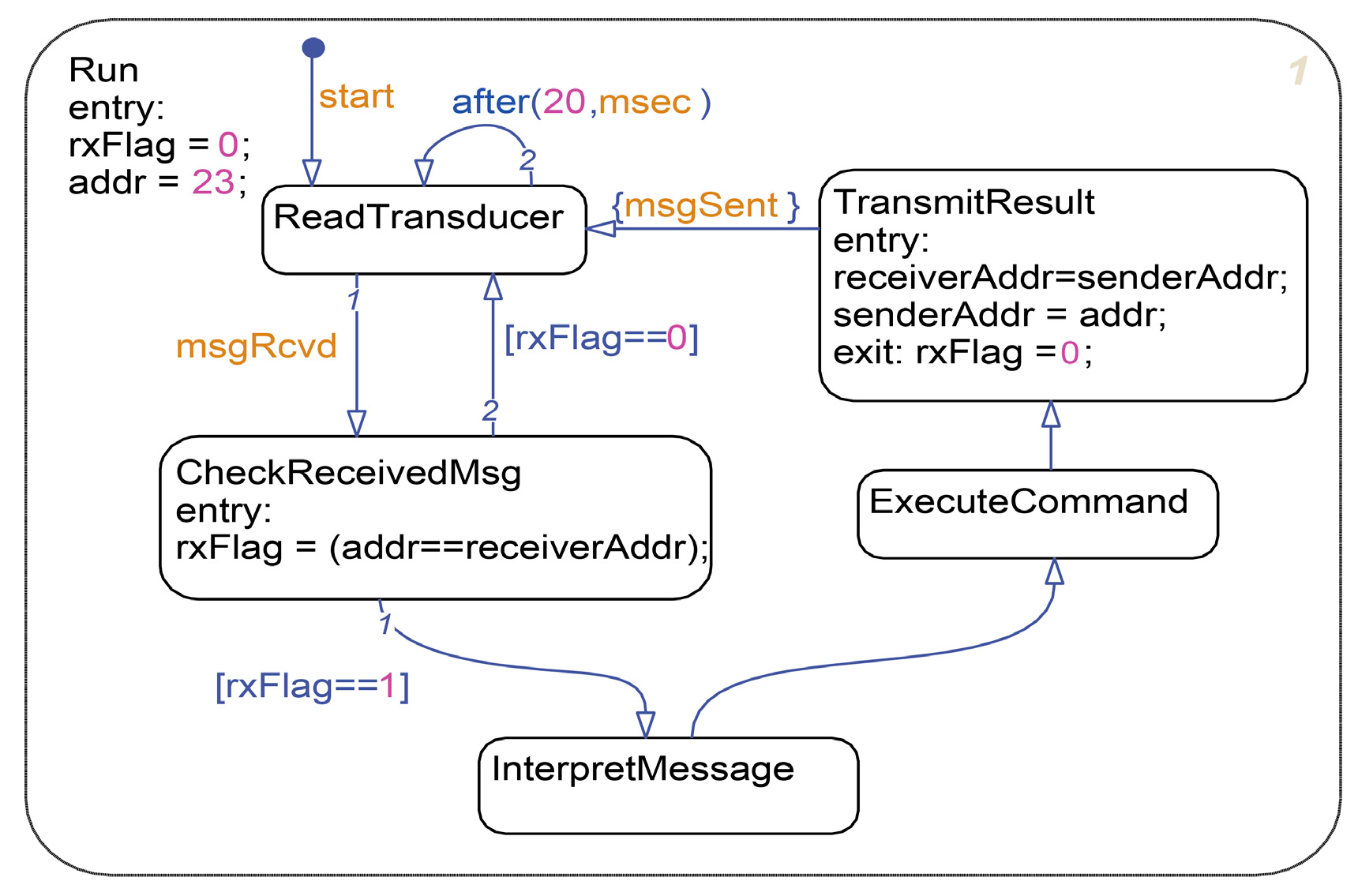 Run
entry:
rxFlag = 0;
addr = 23;

1

start

after(20,msec )

2

ReadTransducer

{msgSent }

TransmitResult
entry:
receiverAddr=senderAddr;
senderAddr = addr;
exit: rxFlag =0;

1

msgRcvd

[rxFlag==0]

2

CheckReceivedMsg
entry:
rxFlag = (addr==receiverAddr);

ExecuteCommand

1

[rxFlag==1]

InterpretMessage